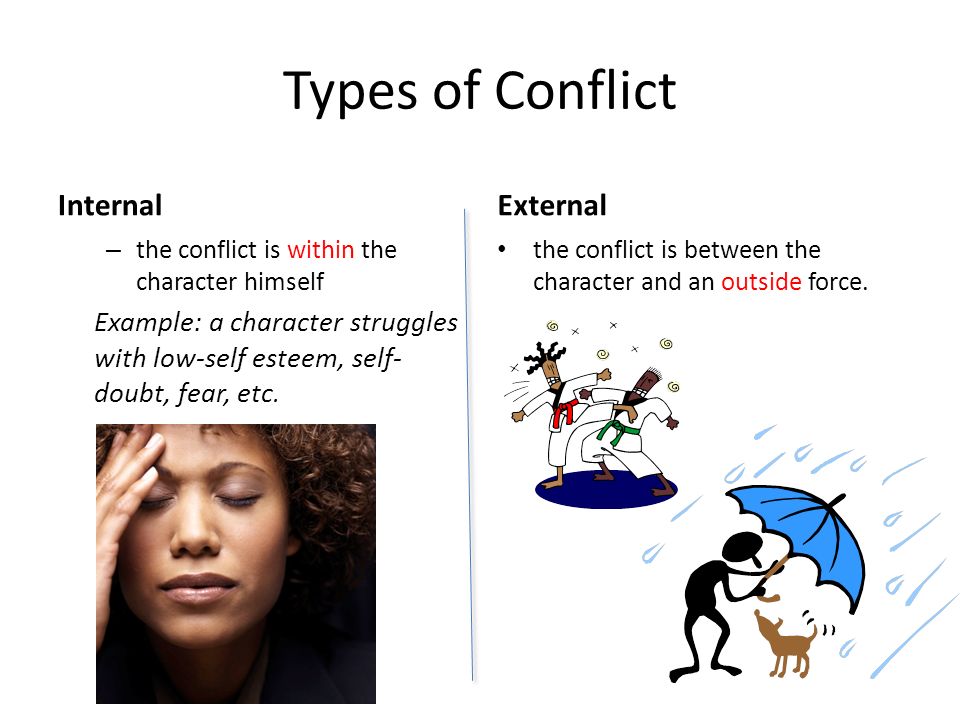 Types of Conflict

Internal

– the conflict is within the character himself

Example: a character struggles with low-self esteem, self-doubt, fear, etc.

External

• the conflict is between the character and an outside force.